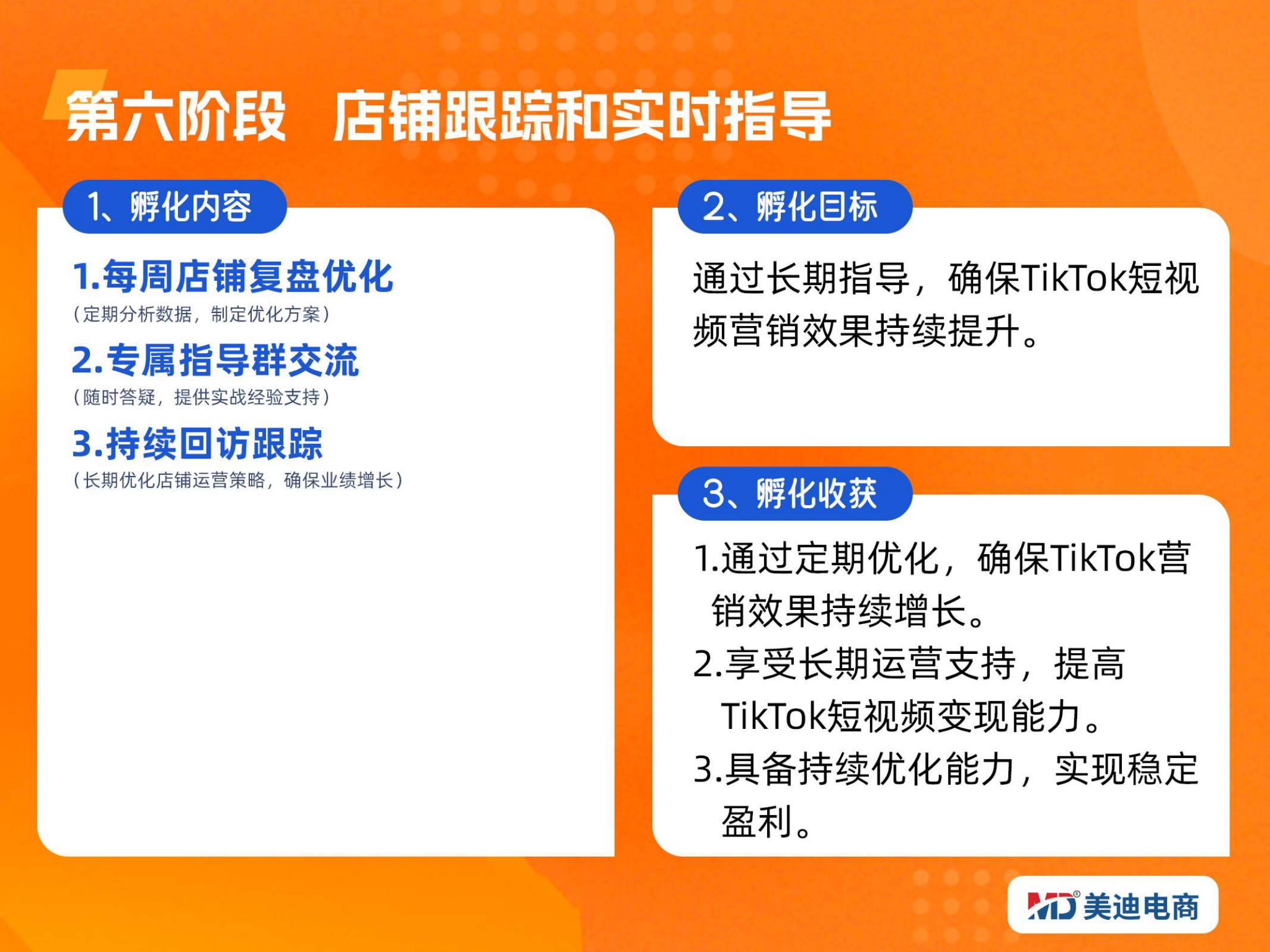 第六阶段　店铺跟踪和实时指导

1、孵化内容

1.每周店铺复盘优化
（定期分析数据，制定优化方案）

2.专属指导群交流
（随时答疑，提供实战经验支持）

3.持续回访跟踪
（长期优化店铺运营策略，确保业绩增长）

2、孵化目标

通过长期指导，确保TikTok短视频营销效果持续提升。

3、孵化收获

1.通过定期优化，确保TikTok营销效果持续增长。
2.享受长期运营支持，提高TikTok短视频变现能力。
3.具备持续优化能力，实现稳定盈利。

MD® 美迪电商